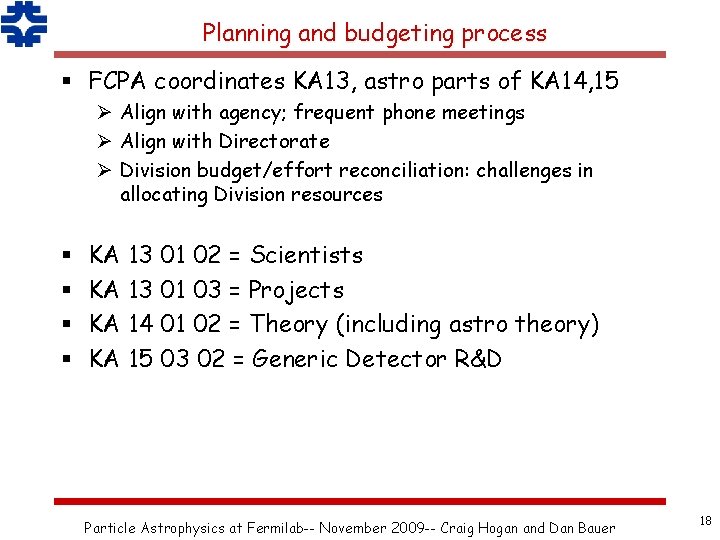 Planning and budgeting process

▪ FCPA coordinates KA13, astro parts of KA14,15
➢ Align with agency; frequent phone meetings
➢ Align with Directorate
➢ Division budget/effort reconciliation: challenges in allocating Division resources

▪ KA 13 01 02 = Scientists
▪ KA 13 01 03 = Projects
▪ KA 14 01 02 = Theory (including astro theory)
▪ KA 15 03 02 = Generic Detector R&D

Particle Astrophysics at Fermilab-- November 2009-- Craig Hogan and Dan Bauer

18